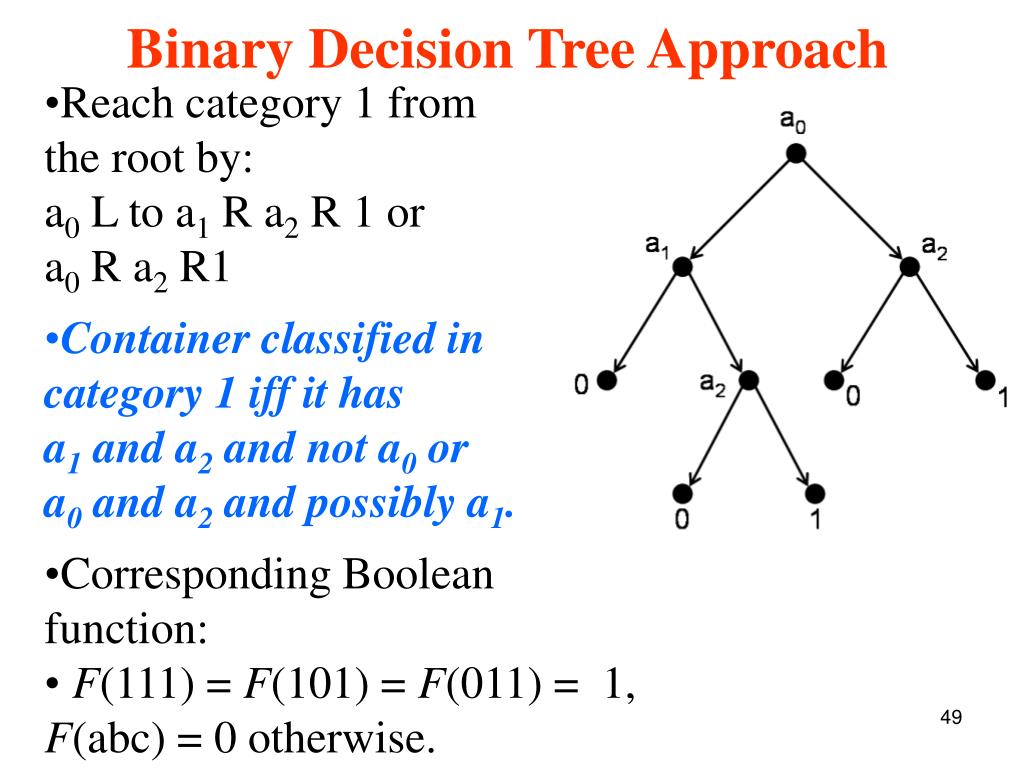 Binary Decision Tree Approach

•Reach category 1 from the root by: $a_0$ L to $a_1$ R $a_2$ R 1 or $a_0$ R $a_2$ R1

•Container classified in category 1 iff it has $a_1$ and $a_2$ and not $a_0$ or $a_0$ and $a_2$ and possibly $a_1$.

•Corresponding Boolean function:
• $F(111) = F(101) = F(011) = 1$, $F(abc) = 0$ otherwise.

$a_0$
$a_1$
$a_2$
0
$a_2$
0
1
0
1

49